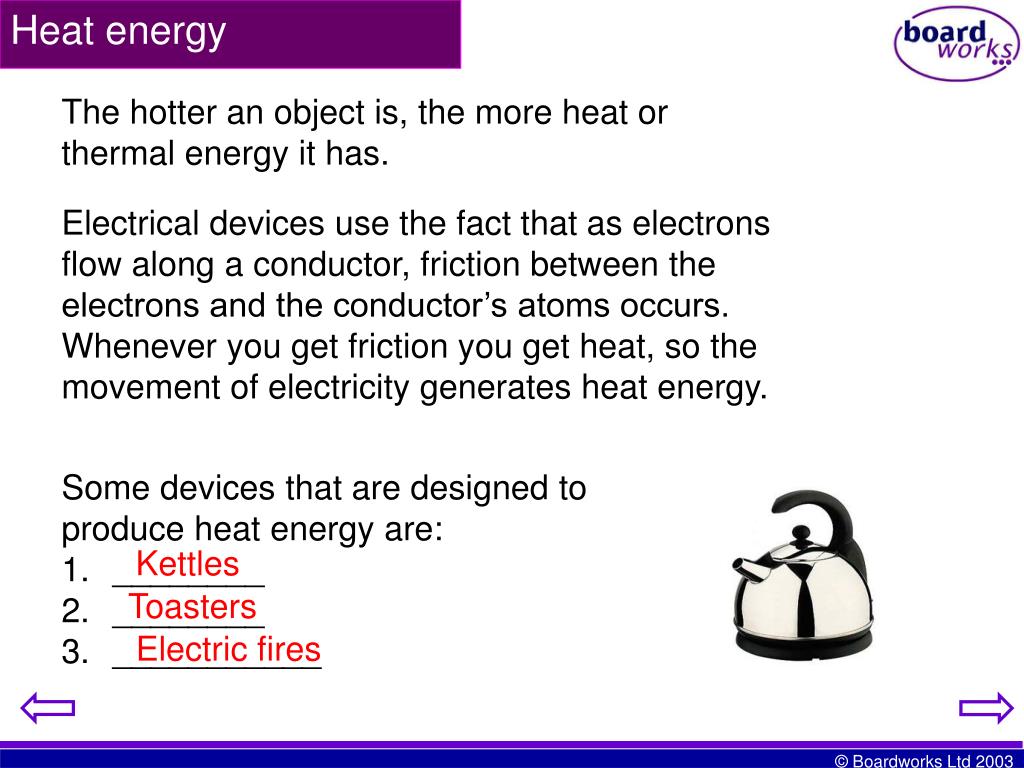 Heat energy

board works

The hotter an object is, the more heat or thermal energy it has.

Electrical devices use the fact that as electrons flow along a conductor, friction between the electrons and the conductor's atoms occurs. Whenever you get friction you get heat, so the movement of electricity generates heat energy.

Some devices that are designed to produce heat energy are:
1. Kettles
2. Toasters
3. Electric fires

© Boardworks Ltd 2003